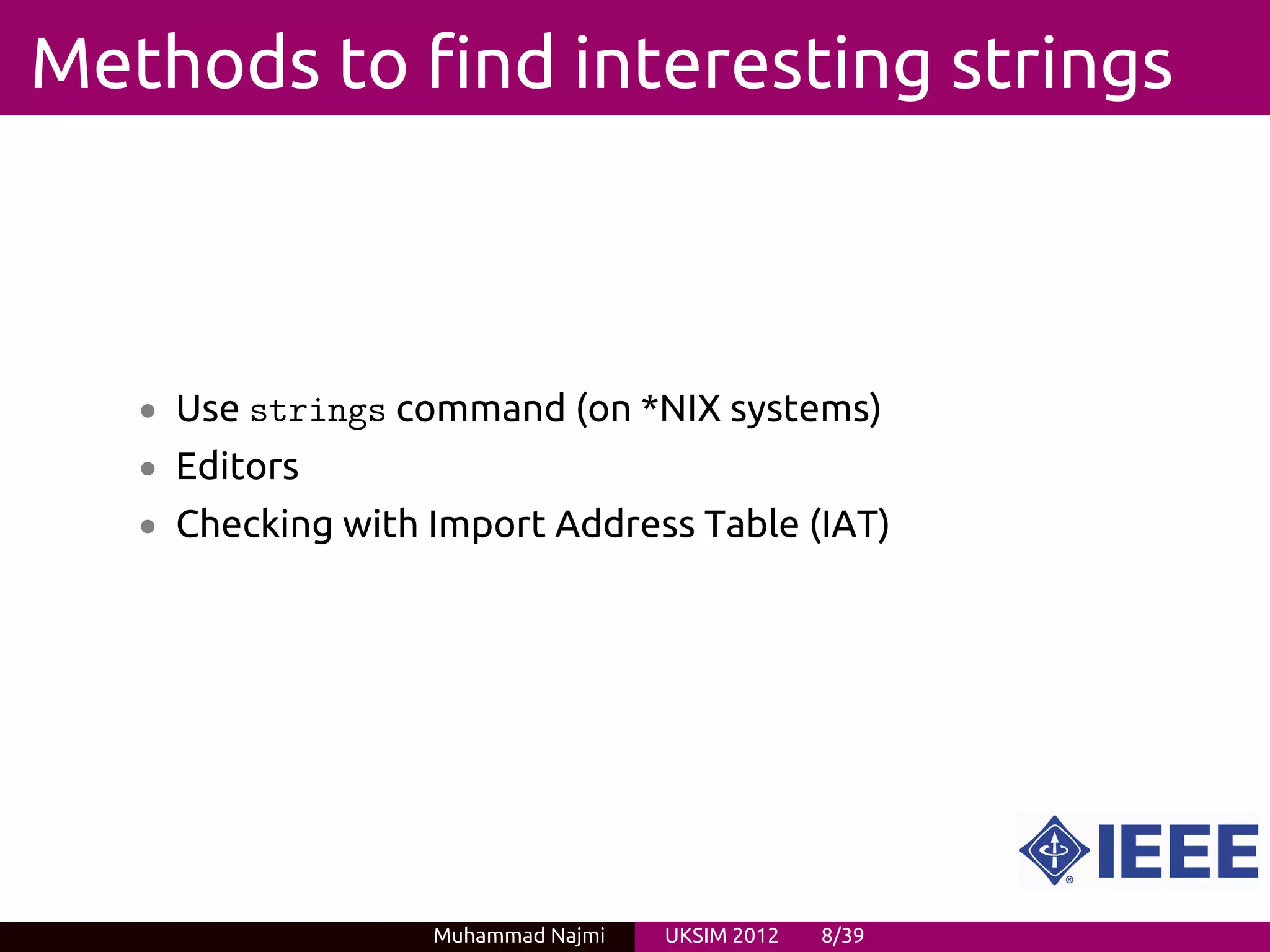 Methods to find interesting strings

- Use strings command (on *NIX systems)
- Editors
- Checking with Import Address Table (IAT)

IEEE

Muhammad Najmi UKSIM 2012 8/39